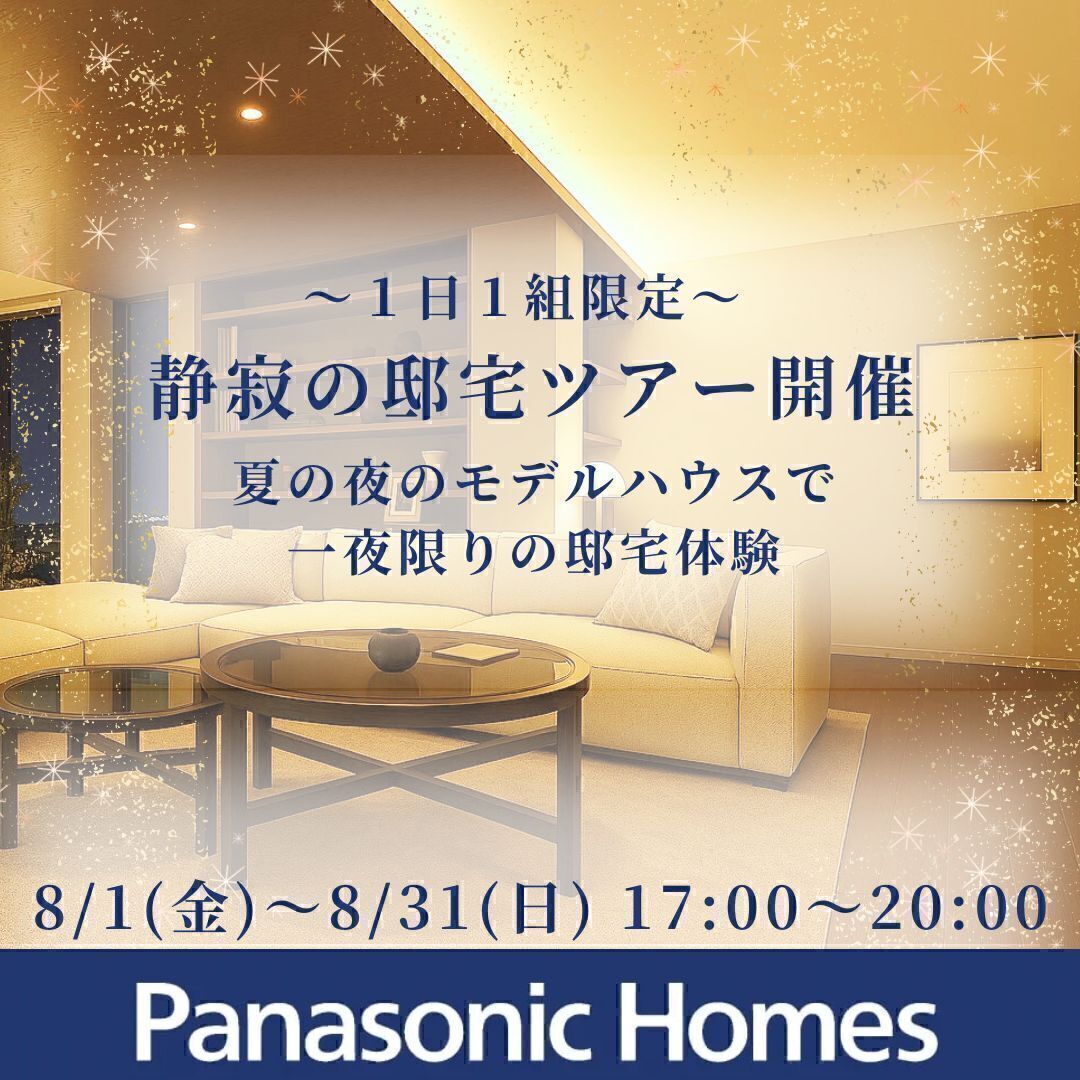 ～１日１組限定～
静寂の邸宅ツアー開催
夏の夜のモデルハウスで
一夜限りの邸宅体験

8/1(金)～8/31(日) 17:00～20:00

Panasonic Homes